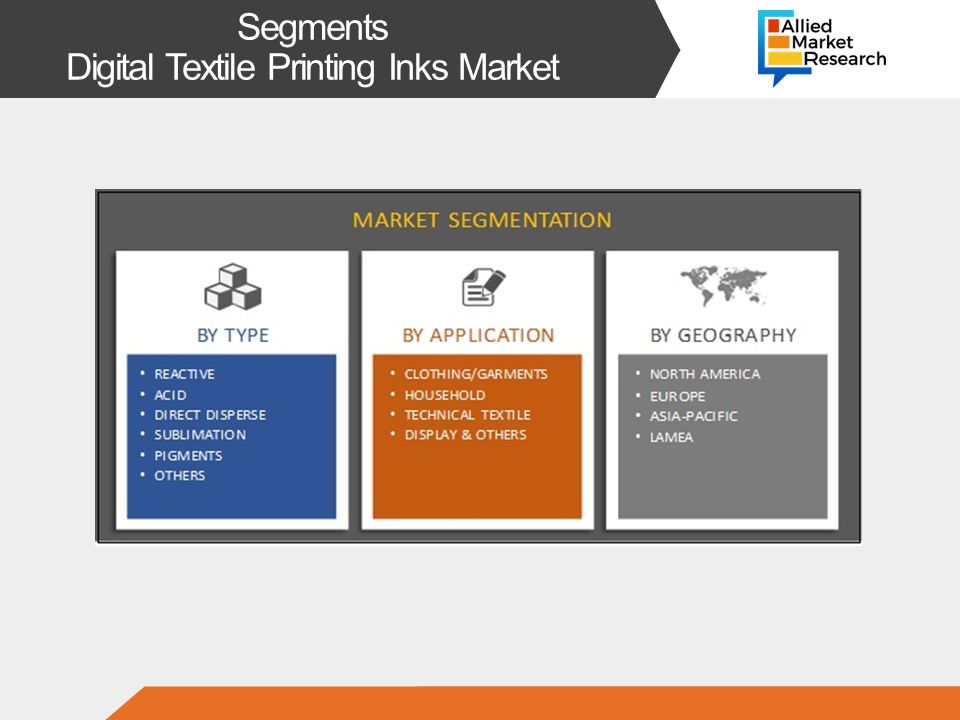 Segments
Digital Textile Printing Inks Market

Allied Market Research

MARKET SEGMENTATION

BY TYPE
• REACTIVE
• ACID
• DIRECT DISPERSE
• SUBLIMATION
• PIGMENTS
• OTHERS

BY APPLICATION
• CLOTHING/GARMENTS
• HOUSEHOLD
• TECHNICAL TEXTILE
• DISPLAY & OTHERS

BY GEOGRAPHY
• NORTH AMERICA
• EUROPE
• ASIA-PACIFIC
• LAMEA